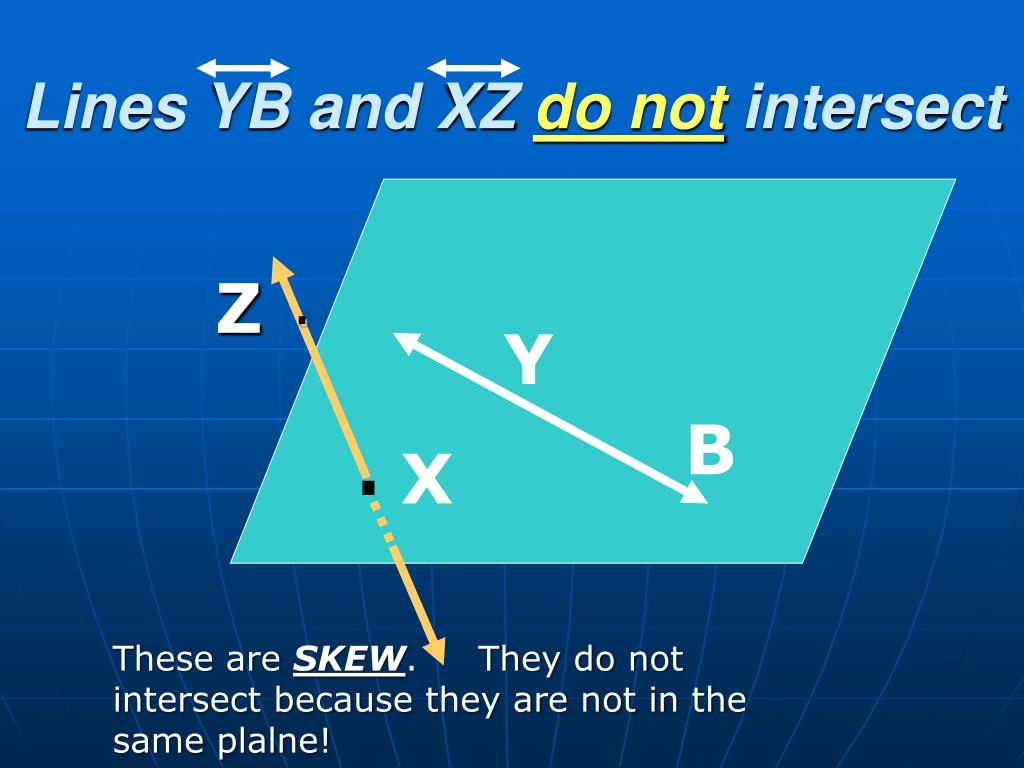 Lines $\overleftrightarrow{YB}$ and $\overleftrightarrow{XZ}$ do not intersect

Z

Y

B

X

These are SKEW. They do not intersect because they are not in the same plalne!